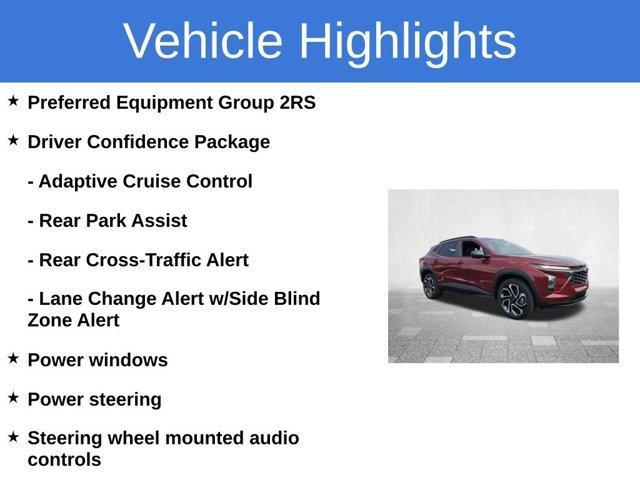 Vehicle Highlights

★ Preferred Equipment Group 2RS

★ Driver Confidence Package

- Adaptive Cruise Control

- Rear Park Assist

- Rear Cross-Traffic Alert

- Lane Change Alert w/Side Blind Zone Alert

★ Power windows

★ Power steering

★ Steering wheel mounted audio controls